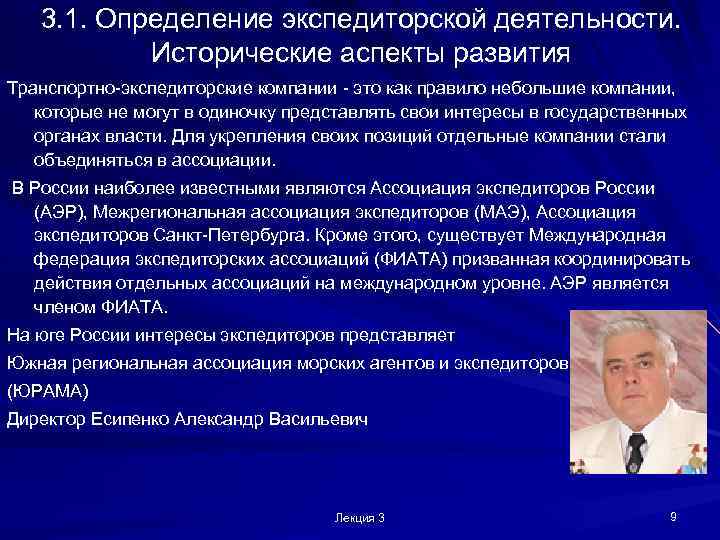 3.1. Определение экспедиторской деятельности. Исторические аспекты развития

Транспортно-экспедиторские компании - это как правило небольшие компании, которые не могут в одиночку представлять свои интересы в государственных органах власти. Для укрепления своих позиций отдельные компании стали объединяться в ассоциации.

В России наиболее известными являются Ассоциация экспедиторов России (АЭР), Межрегиональная ассоциация экспедиторов (МАЭ), Ассоциация экспедиторов Санкт-Петербурга. Кроме этого, существует Международная федерация экспедиторских ассоциаций (ФИАТА) призванная координировать действия отдельных ассоциаций на международном уровне. АЭР является членом ФИАТА.

На юге России интересы экспедиторов представляет

Южная региональная ассоциация морских агентов и экспедиторов

(ЮРАМА)

Директор Есипенко Александр Васильевич

Лекция 3

9